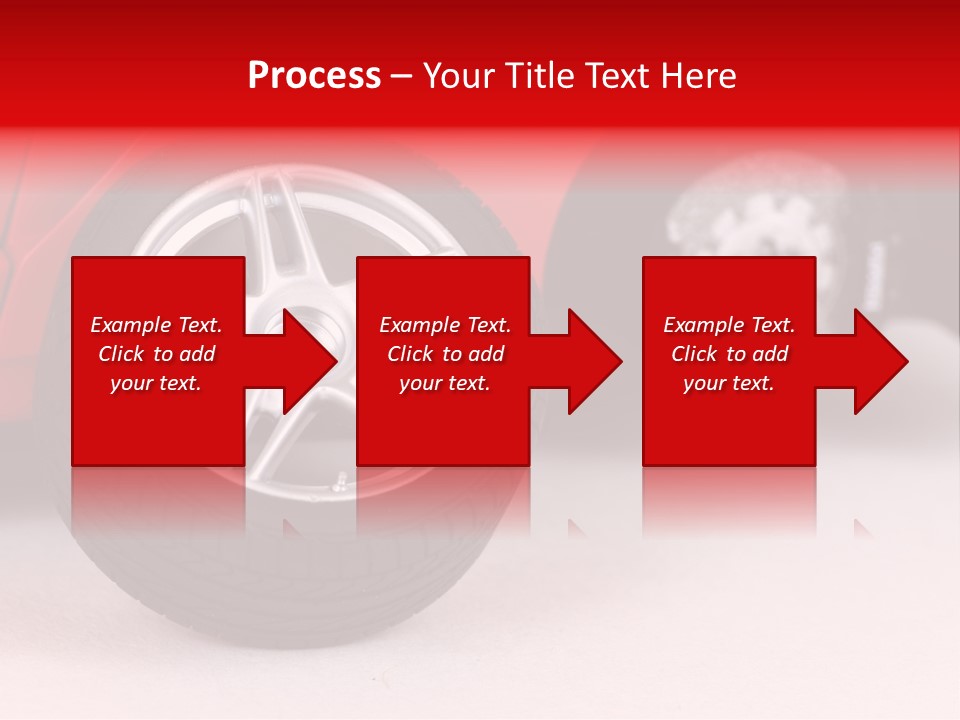 Process – Your Title Text Here

Example Text. Click to add your text.

Example Text. Click to add your text.

Example Text. Click to add your text.